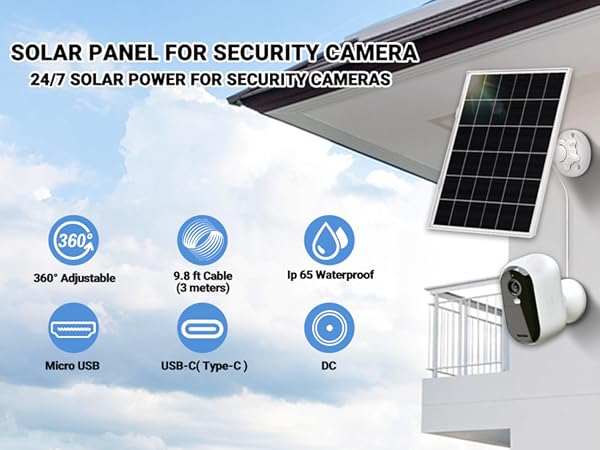 SOLAR PANEL FOR SECURITY CAMERA
24/7 SOLAR POWER FOR SECURITY CAMERAS

360°

360° Adjustable

9.8 ft Cable (3 meters)

Ip 65 Waterproof

Micro USB

USB-C( Type-C )

DC